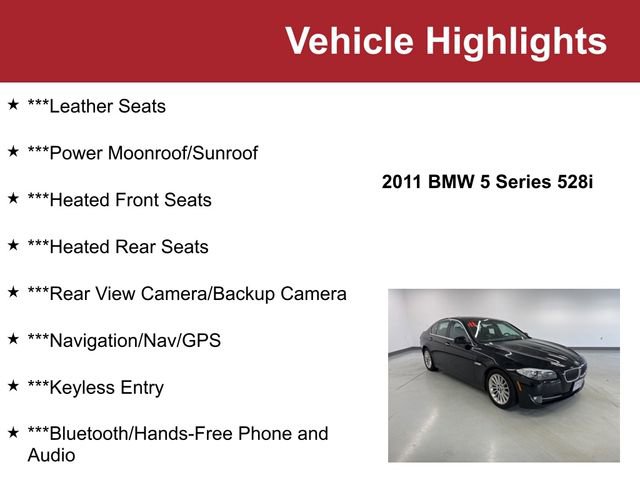 Vehicle Highlights

★ ***Leather Seats

★ ***Power Moonroof/Sunroof

★ ***Heated Front Seats

★ ***Heated Rear Seats

★ ***Rear View Camera/Backup Camera

★ ***Navigation/Nav/GPS

★ ***Keyless Entry

★ ***Bluetooth/Hands-Free Phone and Audio

2011 BMW 5 Series 528i